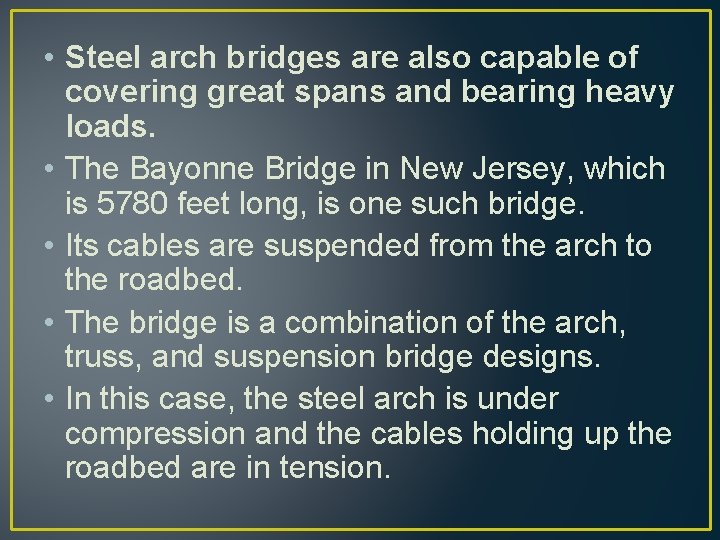 • Steel arch bridges are also capable of covering great spans and bearing heavy loads.

• The Bayonne Bridge in New Jersey, which is 5780 feet long, is one such bridge.

• Its cables are suspended from the arch to the roadbed.

• The bridge is a combination of the arch, truss, and suspension bridge designs.

• In this case, the steel arch is under compression and the cables holding up the roadbed are in tension.